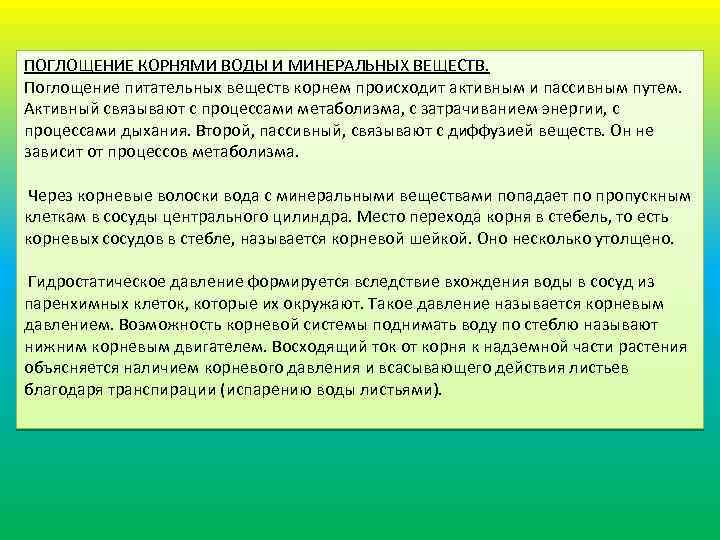 ПОГЛОЩЕНИЕ КОРНЯМИ ВОДЫ И МИНЕРАЛЬНЫХ ВЕЩЕСТВ.
Поглощение питательных веществ корнем происходит активным и пассивным путем. Активный связывают с процессами метаболизма, с затрачиванием энергии, с процессами дыхания. Второй, пассивный, связывают с диффузией веществ. Он не зависит от процессов метаболизма.

Через корневые волоски вода с минеральными веществами попадает по пропускным клеткам в сосуды центрального цилиндра. Место перехода корня в стебель, то есть корневых сосудов в стебле, называется корневой шейкой. Оно несколько утолщено.

Гидростатическое давление формируется вследствие вхождения воды в сосуд из паренхимных клеток, которые их окружают. Такое давление называется корневым давлением. Возможность корневой системы поднимать воду по стеблю называют нижним корневым двигателем. Восходящий ток от корня к надземной части растения объясняется наличием корневого давления и всасывающего действия листьев благодаря транспирации (испарению воды листьями).